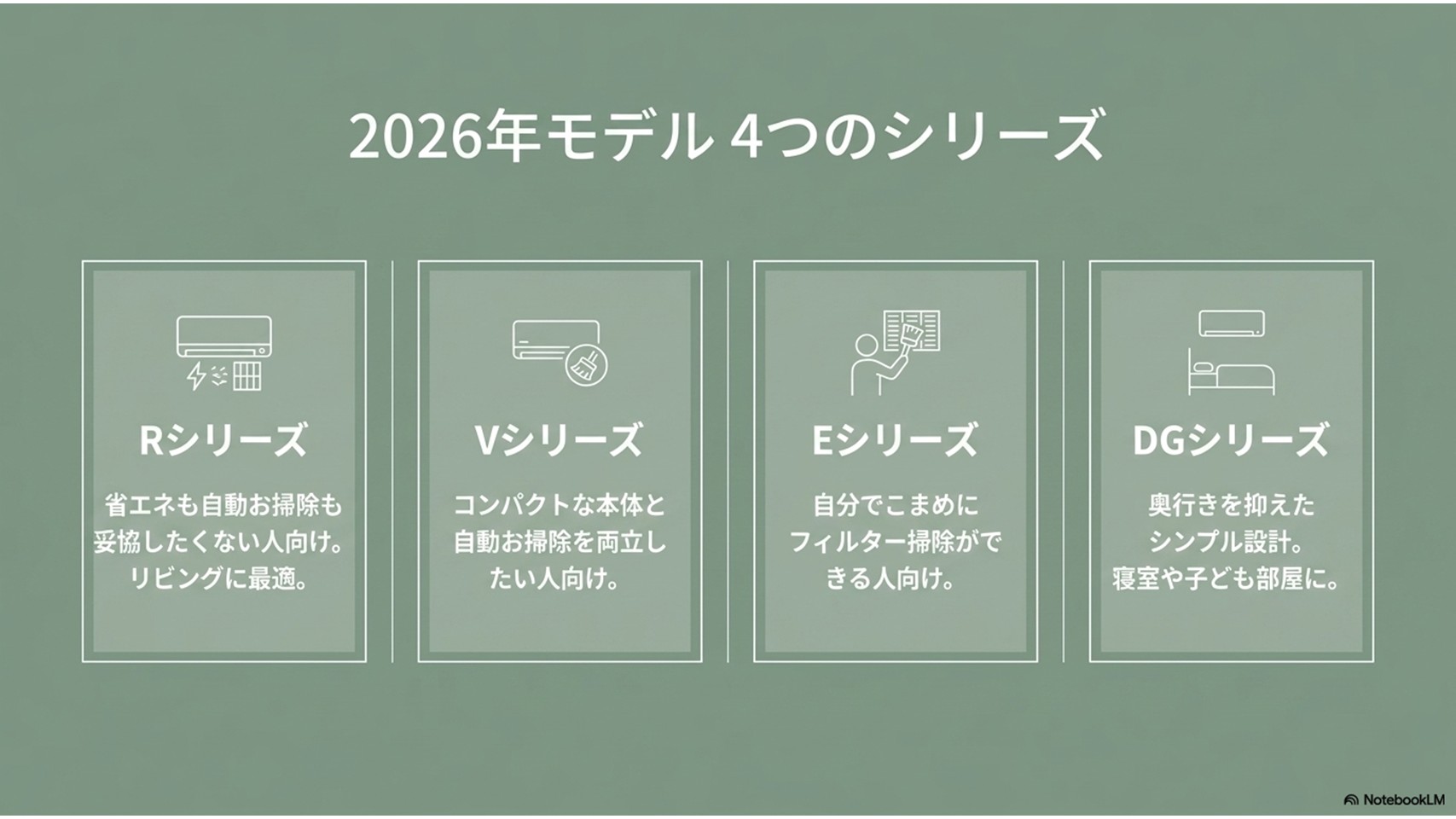 2026年モデル 4つのシリーズ

Rシリーズ

省エネも自動お掃除も妥協したくない人向け。リビングに最適。

Vシリーズ

コンパクトな本体と自動お掃除を両立したい人向け。

Eシリーズ

自分でこまめにフィルター掃除ができる人向け。

DGシリーズ

奥行きを抑えたシンプル設計。寝室や子ども部屋に。

NotebookLM